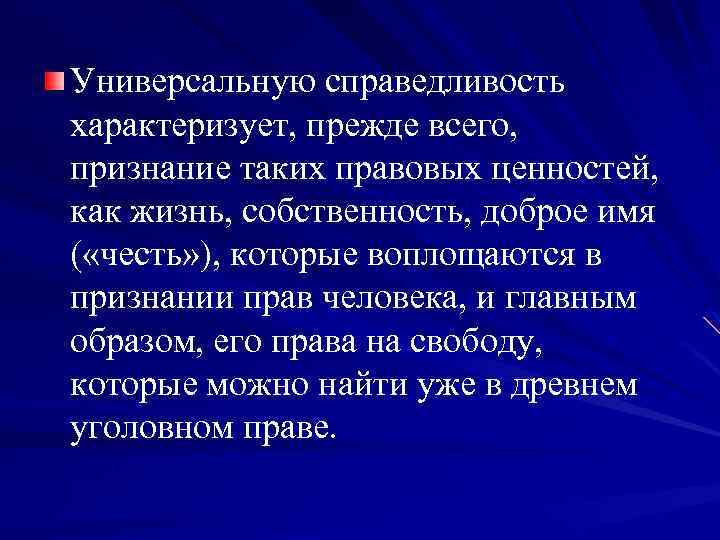 Универсальную справедливость характеризует, прежде всего, признание таких правовых ценностей, как жизнь, собственность, доброе имя («честь»), которые воплощаются в признании прав человека, и главным образом, его права на свободу, которые можно найти уже в древнем уголовном праве.